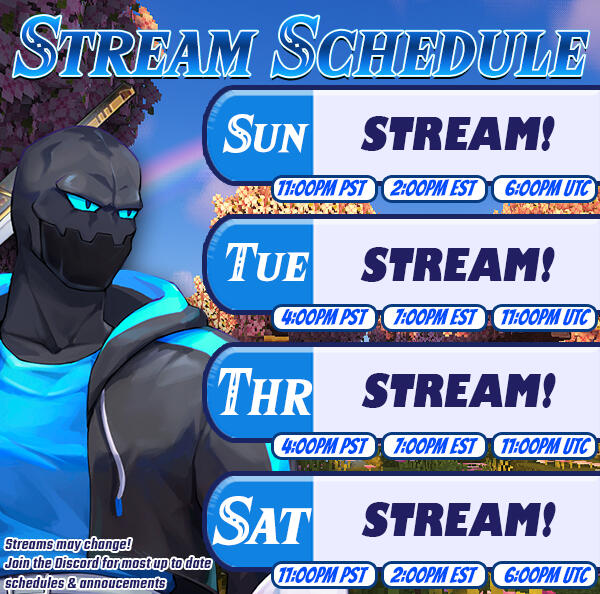 STREAM SCHEDULE

SUN STREAM!
11:00PM PST 2:00PM EST 6:00PM UTC

TUE STREAM!
4:00PM PST 7:00PM EST 11:00PM UTC

THR STREAM!
4:00PM PST 7:00PM EST 11:00PM UTC

SAT STREAM!
11:00PM PST 2:00PM EST 6:00PM UTC

Streams may change!
Join the Discord for most up to date schedules & annoucements